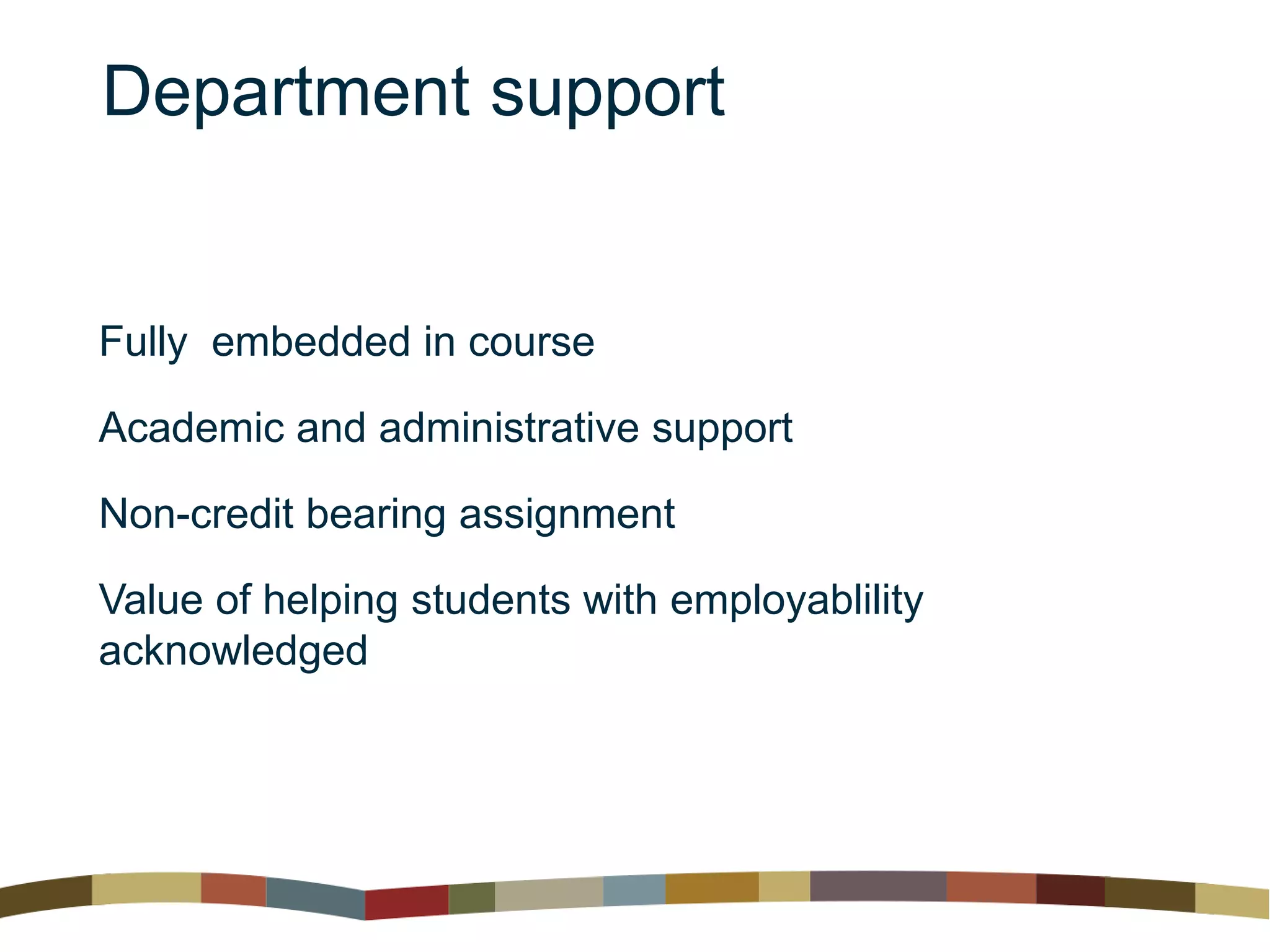 Department support

Fully embedded in course

Academic and administrative support

Non-credit bearing assignment

Value of helping students with employablility acknowledged